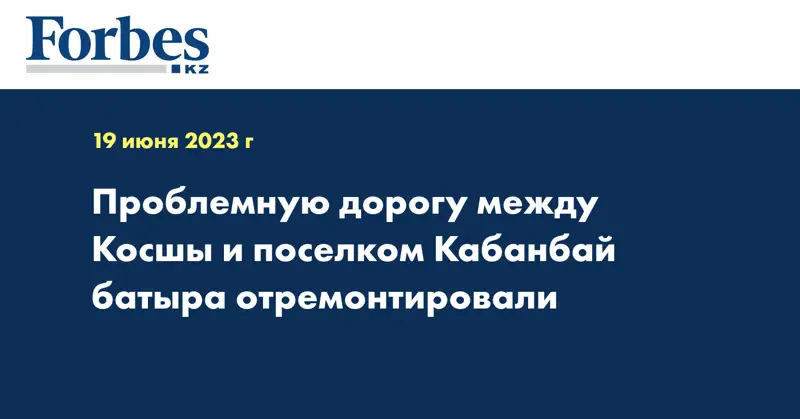 Forbes
KZ

19 июня 2023 г

Проблемную дорогу между Косшы и поселком Кабанбай батыра отремонтировали